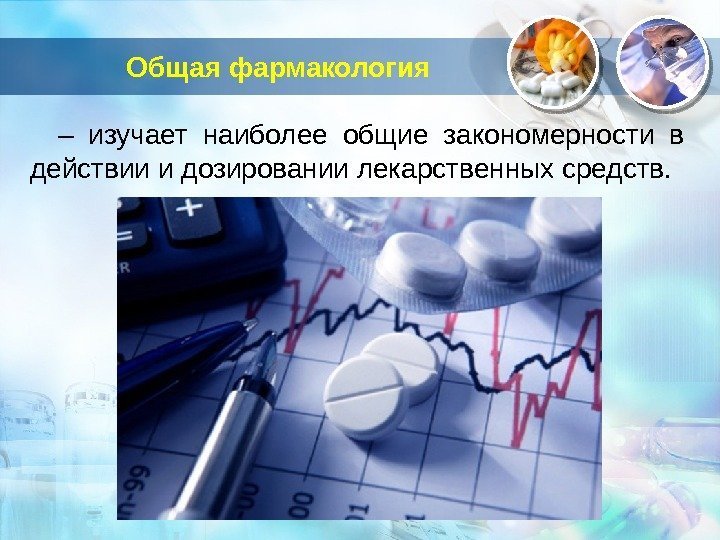 Общая фармакология

– изучает наиболее общие закономерности в действии и дозировании лекарственных средств.